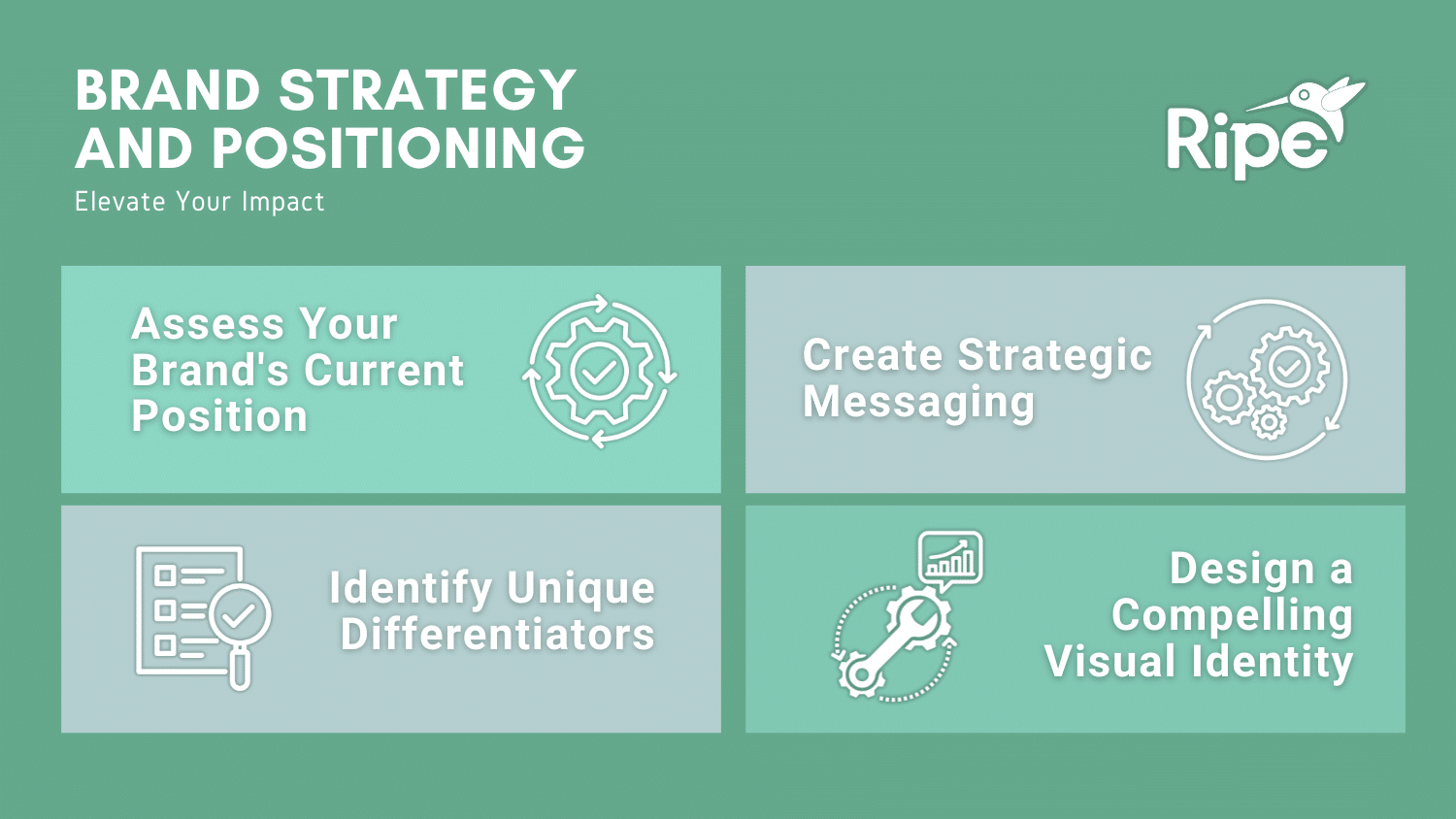 BRAND STRATEGY AND POSITIONING
Elevate Your Impact

Ripe

Assess Your Brand's Current Position

Create Strategic Messaging

Identify Unique Differentiators

Design a Compelling Visual Identity